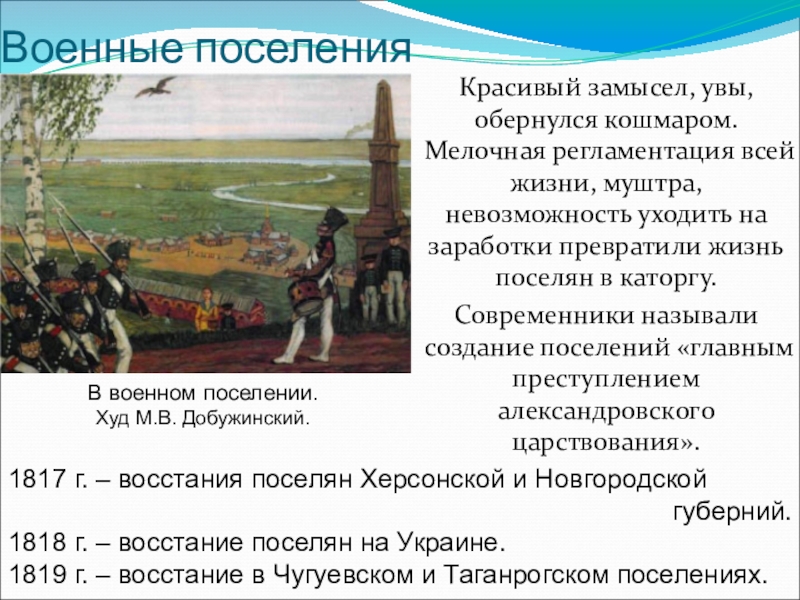 Военные поселения

Красивый замысел, увы, обернулся кошмаром. Мелочная регламентация всей жизни, муштра, невозможность уходить на заработки превратили жизнь поселян в каторгу.

Современники называли создание поселений «главным преступлением александровского царствования».

В военном поселении.
Худ М.В. Добужинский.

1817 г. – восстания поселян Херсонской и Новгородской губерний.
1818 г. – восстание поселян на Украине.
1819 г. – восстание в Чугуевском и Таганрогском поселениях.